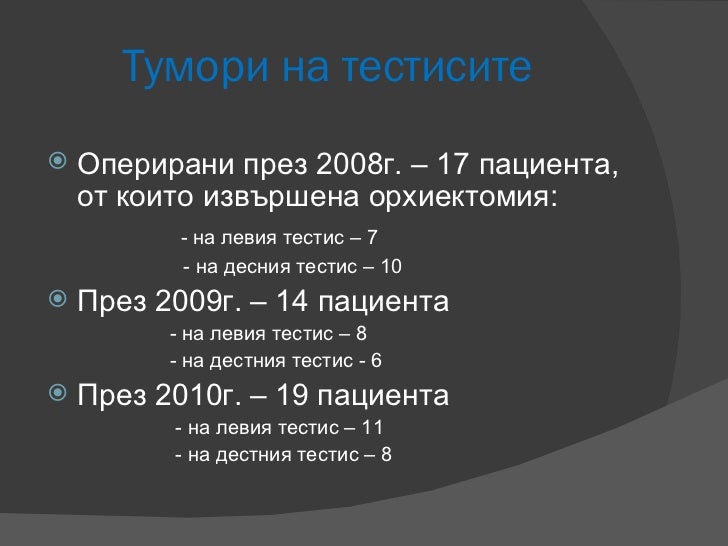 Тумори на тестисите

Оперирани през 2008г. – 17 пациента, от които извършена орхиектомия:

- на левия тестис – 7

- на десния тестис – 10

През 2009г. – 14 пациента

- на левия тестис – 8

- на дестния тестис - 6

През 2010г. – 19 пациента

- на левия тестис – 11

- на дестния тестис – 8